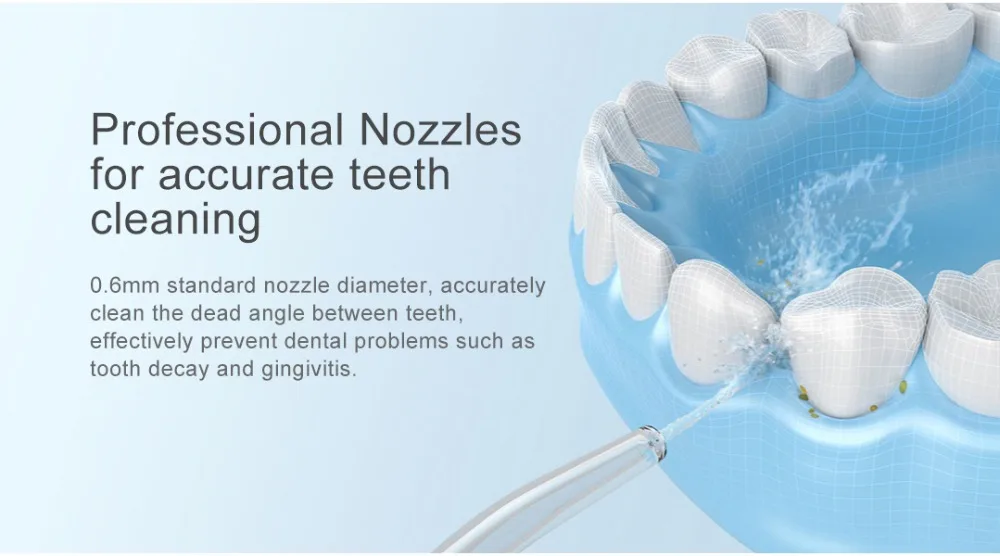 Professional Nozzles for accurate teeth cleaning

0.6mm standard nozzle diameter, accurately clean the dead angle between teeth, effectively prevent dental problems such as tooth decay and gingivitis.